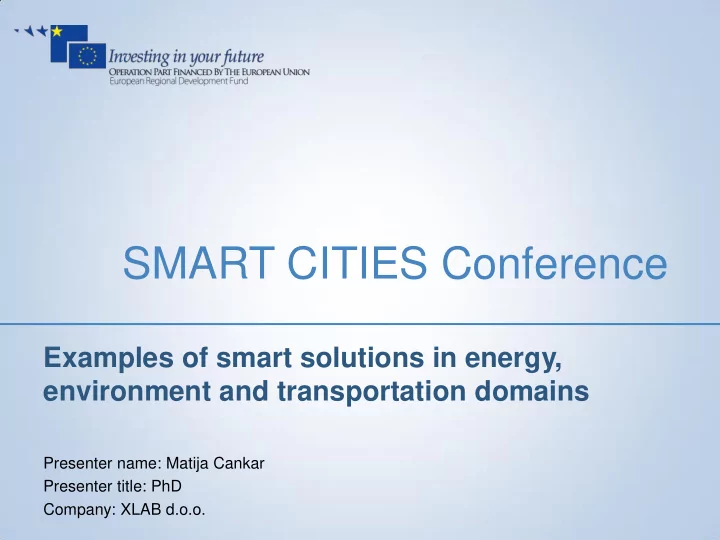 Investing in your future
OPERATION PART FINANCED BY THE EUROPEAN UNION
European Regional Development Fund

SMART CITIES Conference

Examples of smart solutions in energy, environment and transportation domains

Presenter name: Matija Cankar
Presenter title: PhD
Company: XLAB d.o.o.